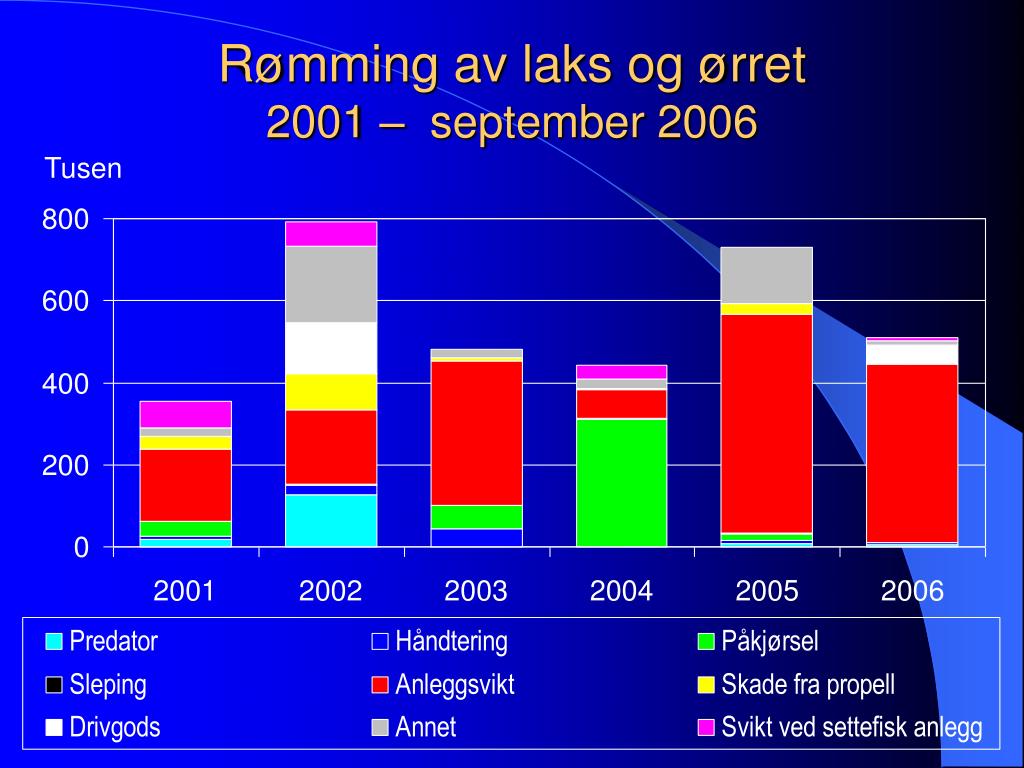 Rømming av laks og ørret
2001 – september 2006

Tusen

800
600
400
200
0

2001 2002 2003 2004 2005 2006

Predator
Håndtering
Påkjørsel
Sleping
Anleggsvikt
Skade fra propell
Drivgods
Annet
Svikt ved settefisk anlegg